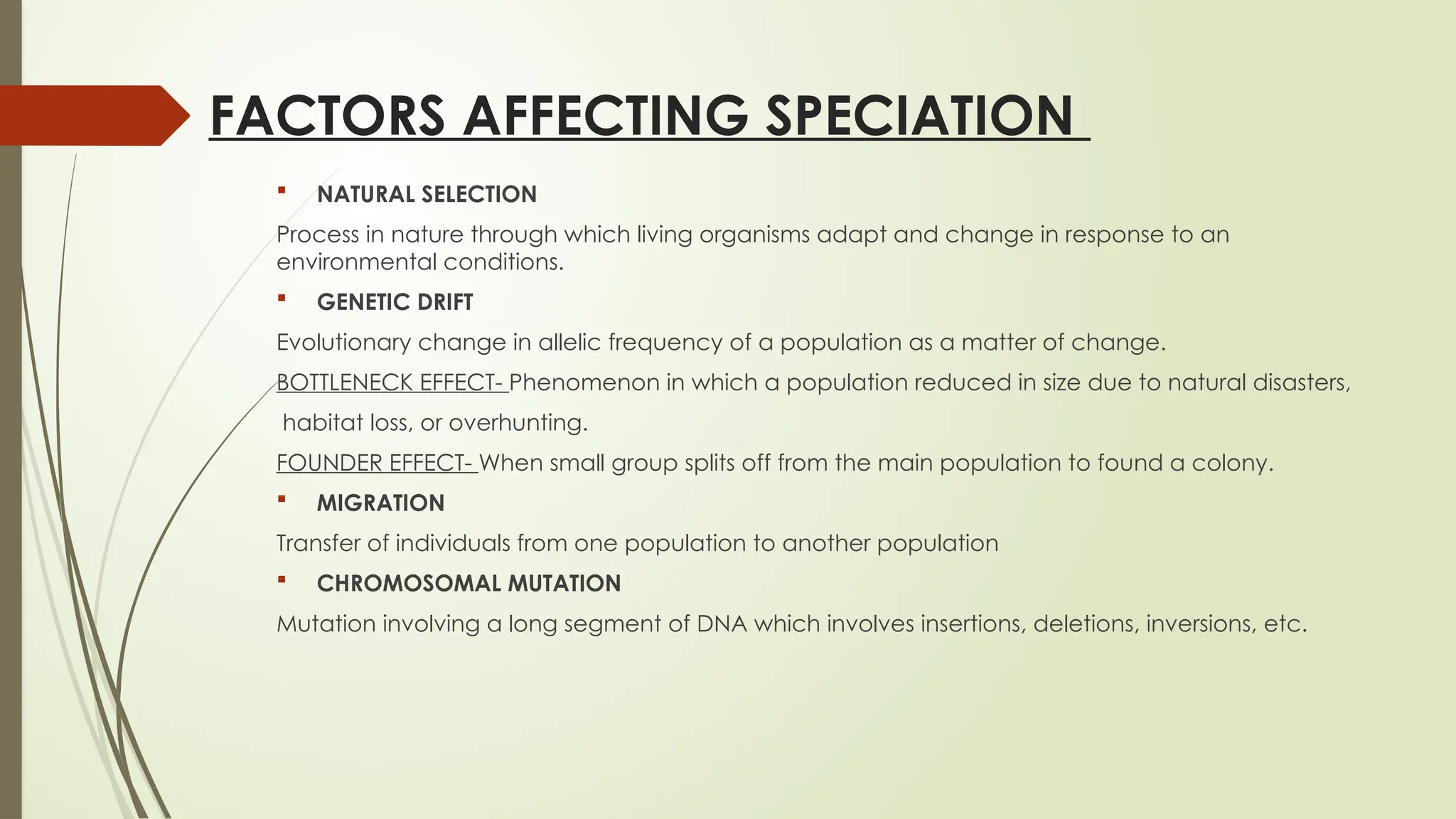 FACTORS AFFECTING SPECIATION

▪ NATURAL SELECTION

Process in nature through which living organisms adapt and change in response to an environmental conditions.

▪ GENETIC DRIFT

Evolutionary change in allelic frequency of a population as a matter of change.

BOTTLENECK EFFECT- Phenomenon in which a population reduced in size due to natural disasters, habitat loss, or overhunting.

FOUNDER EFFECT- When small group splits off from the main population to found a colony.

▪ MIGRATION

Transfer of individuals from one population to another population

▪ CHROMOSOMAL MUTATION

Mutation involving a long segment of DNA which involves insertions, deletions, inversions, etc.